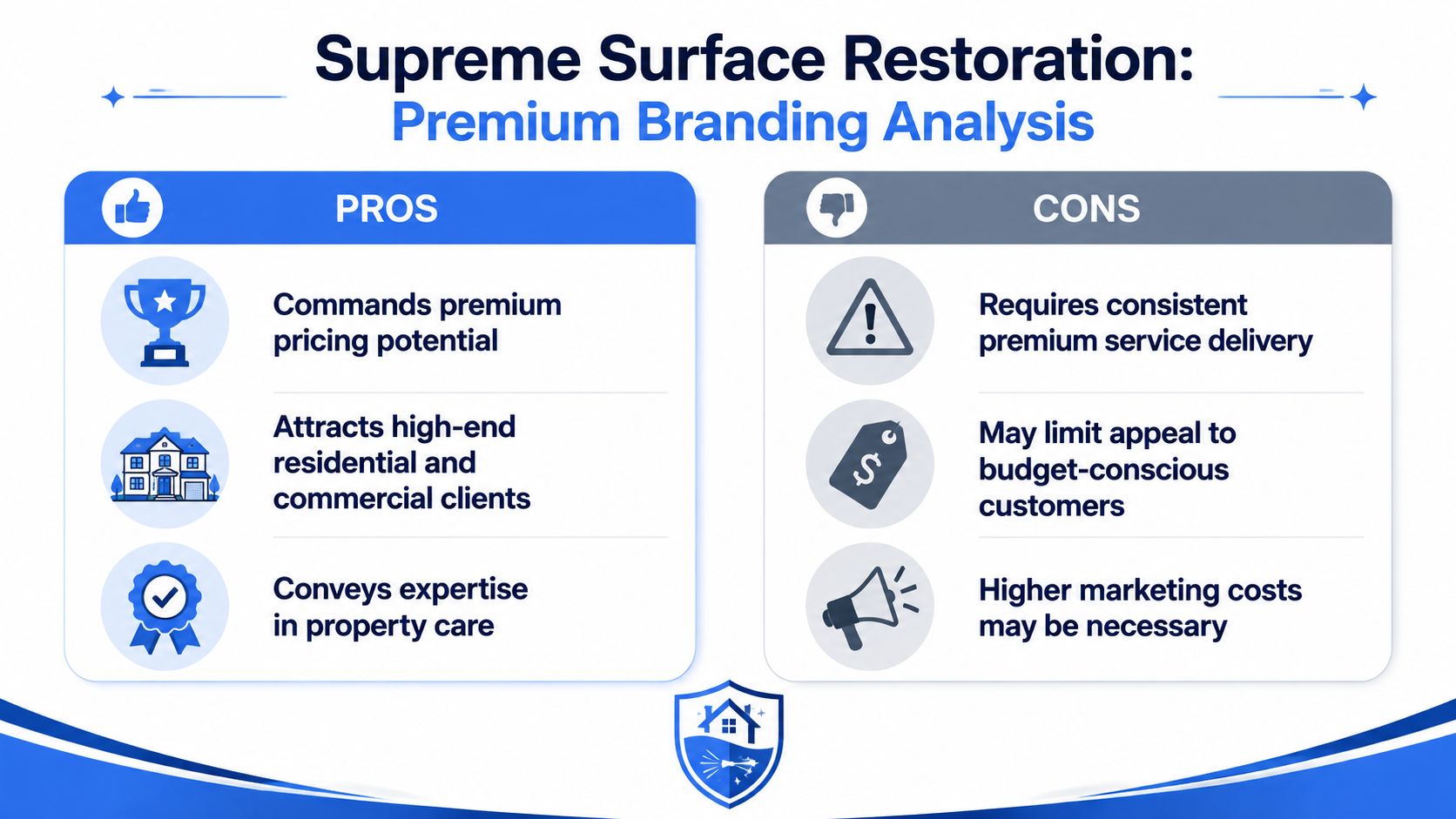 Supreme Surface Restoration:
Premium Branding Analysis

PROS

Commands premium pricing potential

Attracts high-end residential and commercial clients

Conveys expertise in property care

CONS

Requires consistent premium service delivery

May limit appeal to budget-conscious customers

Higher marketing costs may be necessary